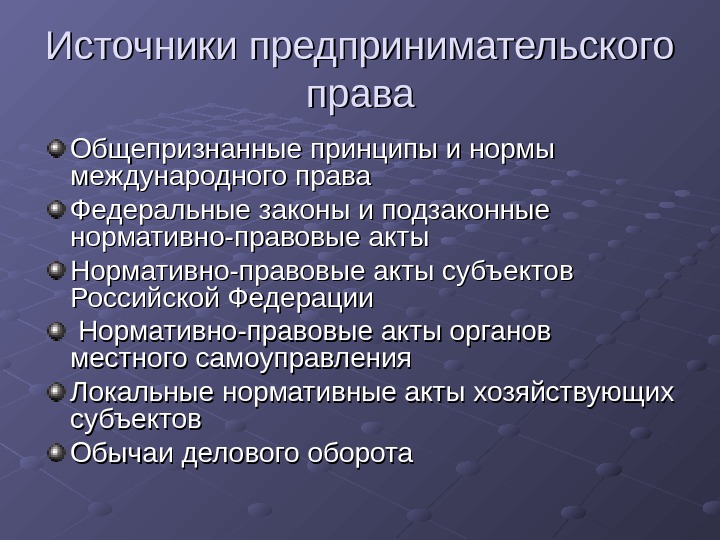 Источники предпринимательского права

Общепризнанные принципы и нормы международного права

Федеральные законы и подзаконные нормативно-правовые акты

Нормативно-правовые акты субъектов Российской Федерации

Нормативно-правовые акты органов местного самоуправления

Локальные нормативные акты хозяйствующих субъектов

Обычаи делового оборота